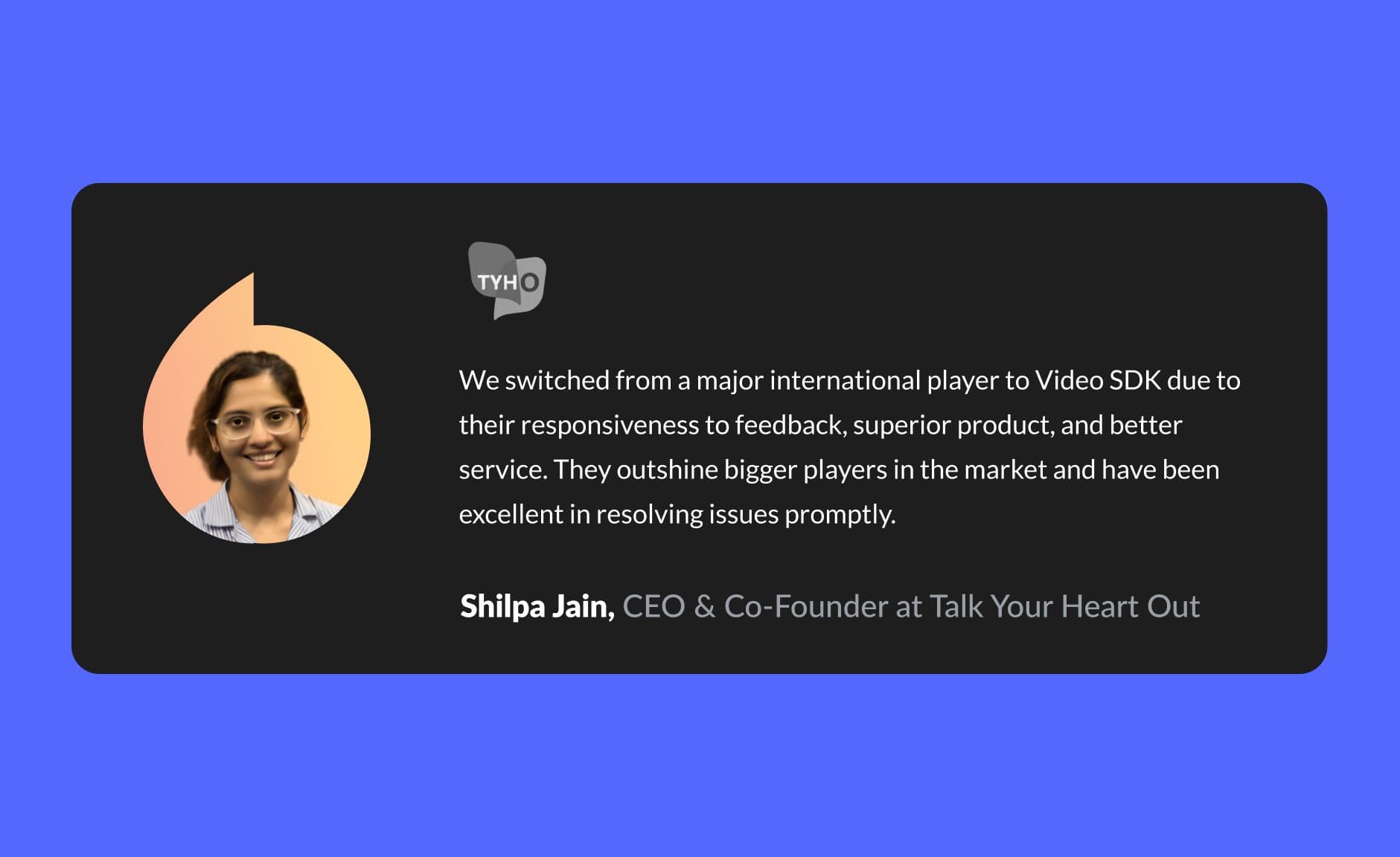 TYHO

We switched from a major international player to Video SDK due to their responsiveness to feedback, superior product, and better service. They outshine bigger players in the market and have been excellent in resolving issues promptly.

Shilpa Jain, CEO & Co-Founder at Talk Your Heart Out